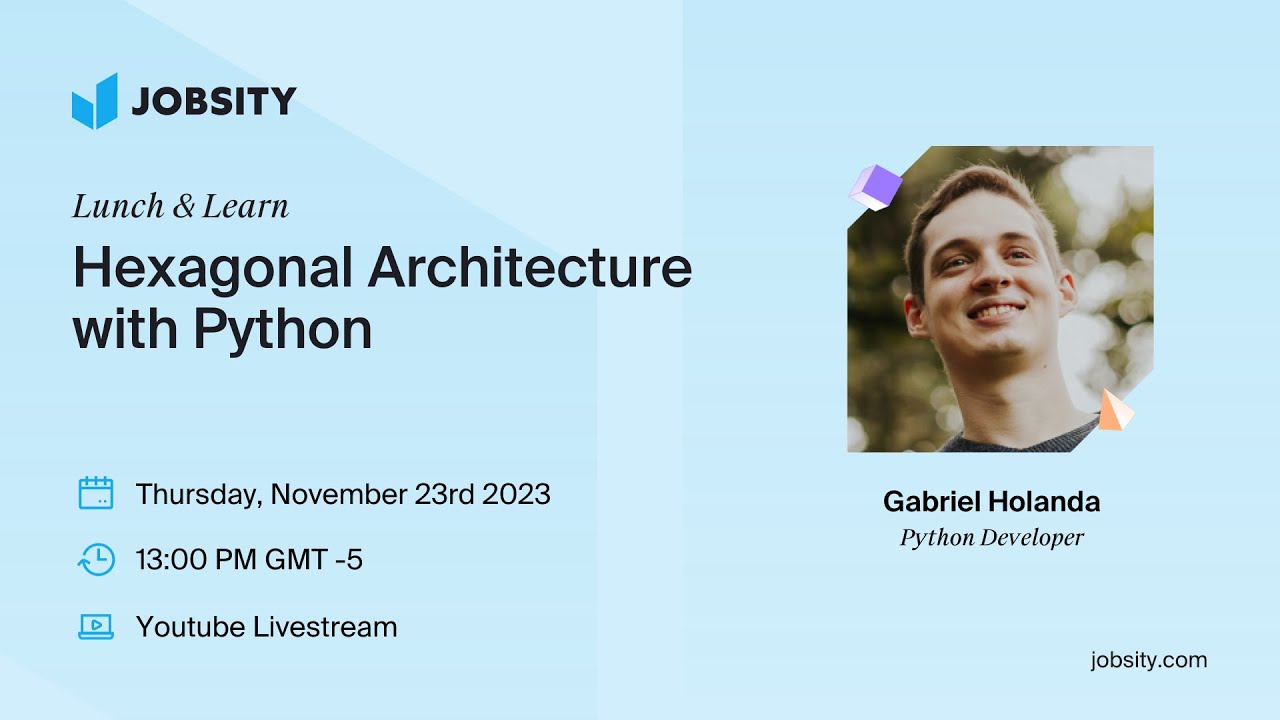 JOBSITY

Lunch & Learn

Hexagonal Architecture with Python

Thursday, November 23rd 2023

13:00 PM GMT -5

Youtube Livestream

Gabriel Holanda
Python Developer

jobsity.com